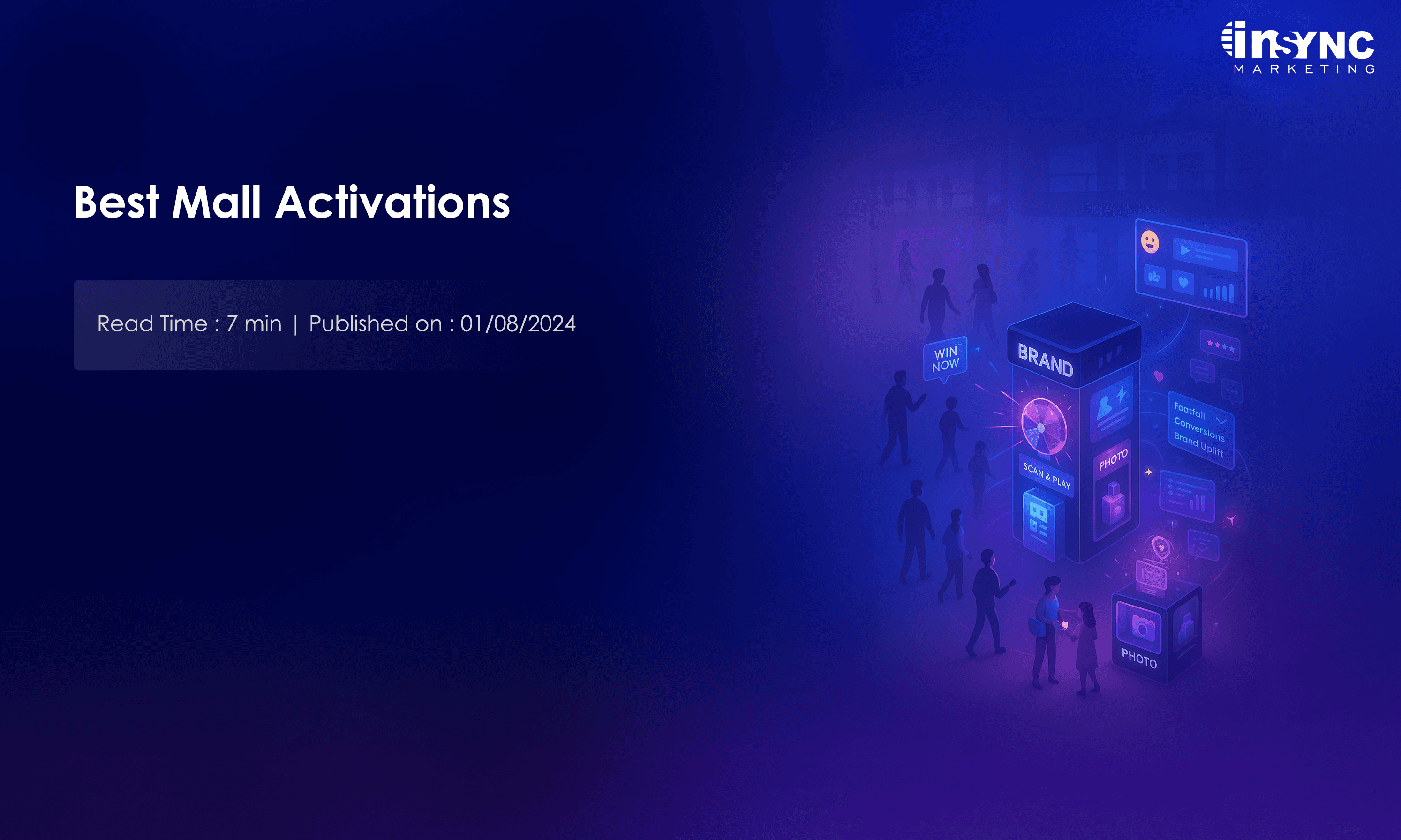 insync
MARKETING

Best Mall Activations

Read Time : 7 min | Published on : 01/08/2024

WIN NOW

BRAND

SCAN & PLAY

PHOTO

Footfall
Conversions
Brand Uplift

PHOTO